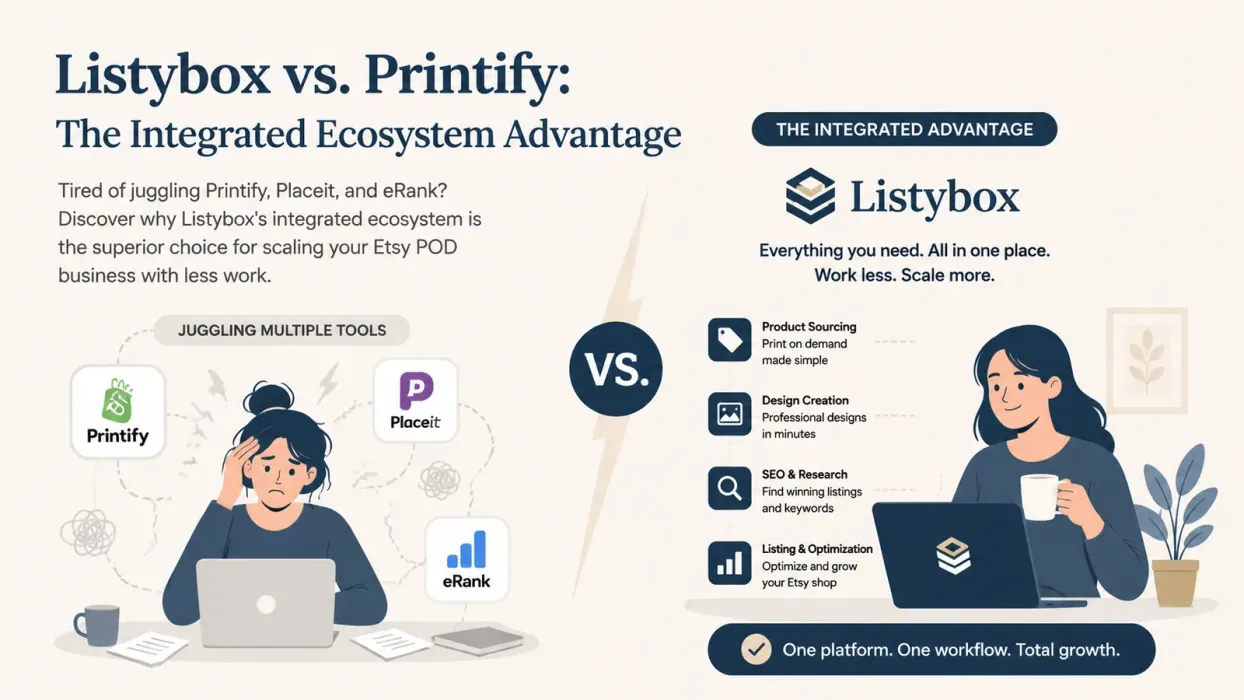 Listybox vs. Printify:
The Integrated Ecosystem Advantage

Tired of juggling Printify, Placeit, and eRank? Discover why Listybox's integrated ecosystem is the superior choice for scaling your Etsy POD business with less work.

JUGGLING MULTIPLE TOOLS

Printify

Placeit

eRank

VS.

THE INTEGRATED ADVANTAGE

Listybox

Everything you need. All in one place.
Work less. Scale more.

Product Sourcing
Print on demand made simple

Design Creation
Professional designs in minutes

SEO & Research
Find winning listings and keywords

Listing & Optimization
Optimize and grow your Etsy shop

One platform. One workflow. Total growth.